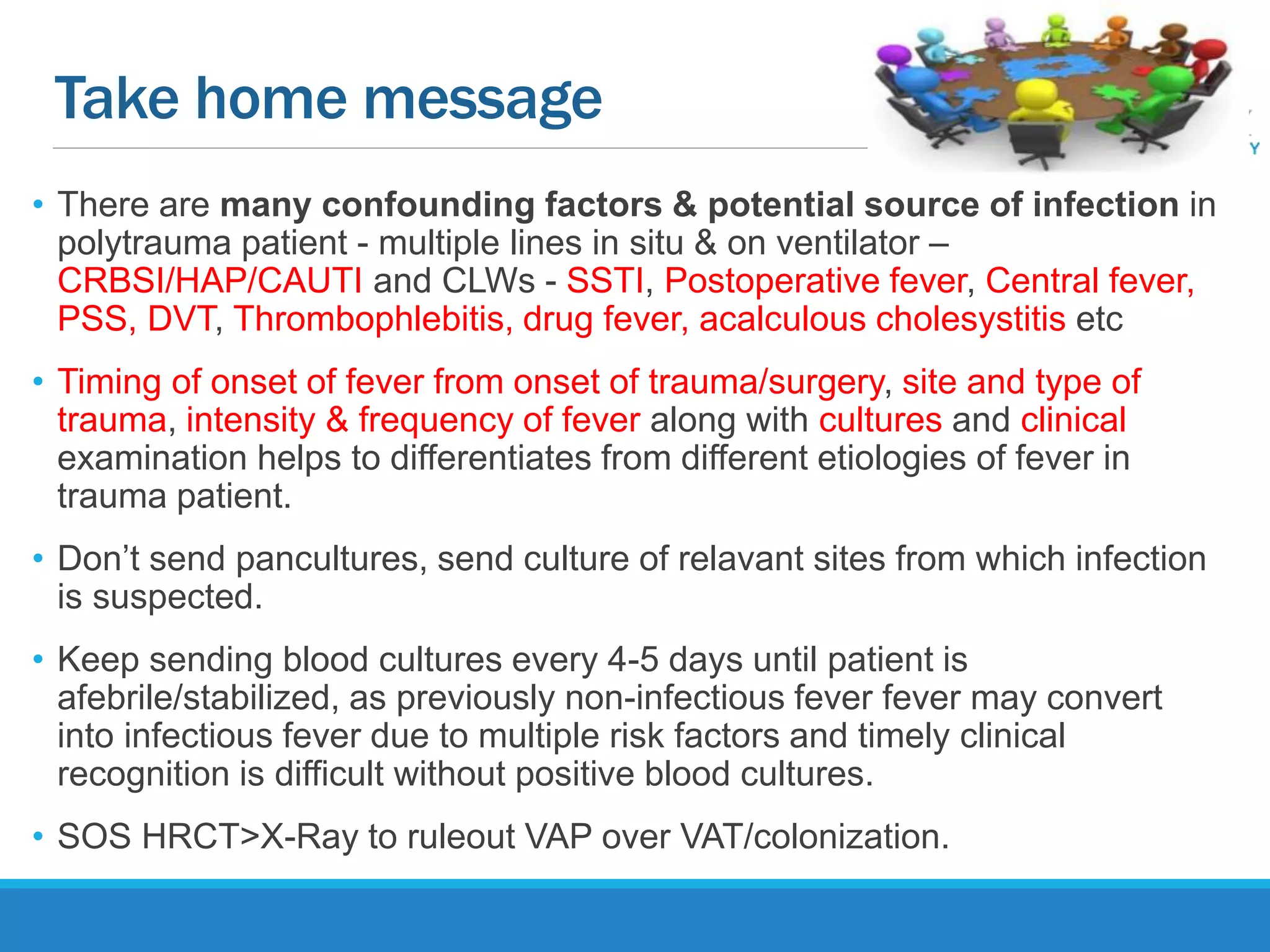 Take home message

• There are many confounding factors & potential source of infection in polytrauma patient - multiple lines in situ & on ventilator – CRBSI/HAP/CAUTI and CLWs - SSTI, Postoperative fever, Central fever, PSS, DVT, Thrombophlebitis, drug fever, acalculous cholesystitis etc

• Timing of onset of fever from onset of trauma/surgery, site and type of trauma, intensity & frequency of fever along with cultures and clinical examination helps to differentiates from different etiologies of fever in trauma patient.

• Don't send pancultures, send culture of relavant sites from which infection is suspected.

• Keep sending blood cultures every 4-5 days until patient is afebrile/stabilized, as previously non-infectious fever fever may convert into infectious fever due to multiple risk factors and timely clinical recognition is difficult without positive blood cultures.

• SOS HRCT>X-Ray to ruleout VAP over VAT/colonization.